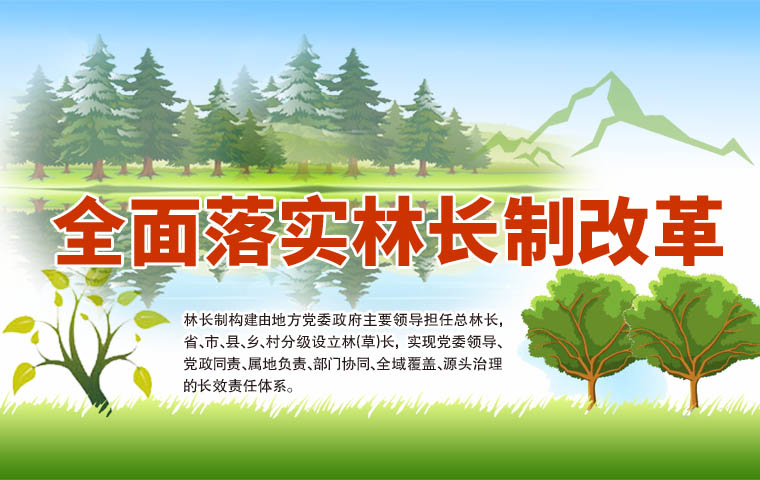 全面落实林长制改革

林长制构建由地方党委政府主要领导担任总林长，省、市、县、乡、村分级设立林(草)长，实现党委领导、党政同责、属地负责、部门协同、全域覆盖、源头治理的长效责任体系。